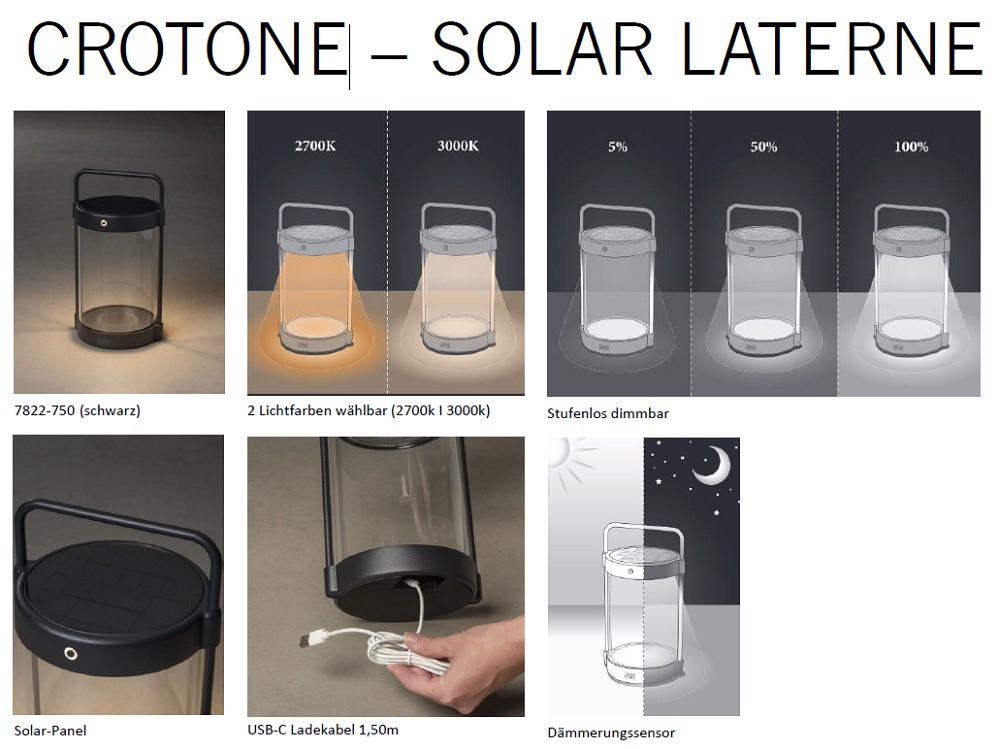 CROTONE – SOLAR LATERNE

7822-750 (schwarz)

2700K

3000K

2 Lichtfarben wählbar (2700k I 3000k)

5%

50%

100%

Stufenlos dimmbar

Solar-Panel

USB-C Ladekabel 1,50m

Dämmerungssensor